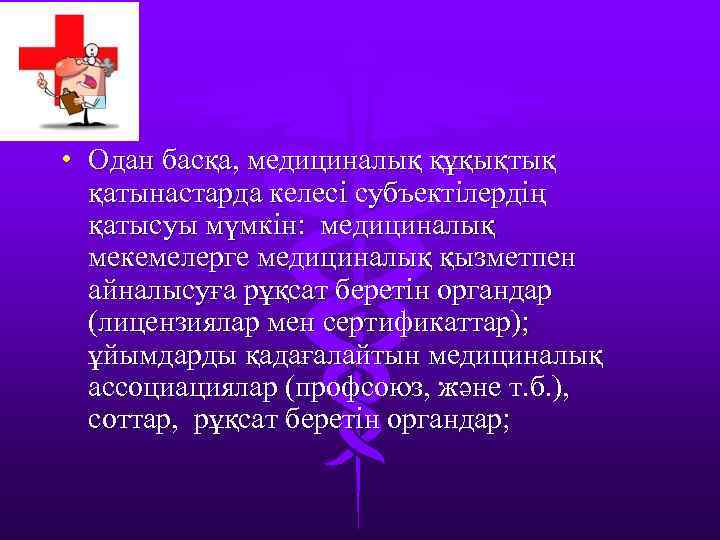 • Одан басқа, медициналық құқықтық қатынастарда келесі субъектілердің қатысуы мүмкін:  медициналық мекемелерге медициналық қызметпен айналысуға рұқсат беретін органдар (лицензиялар мен сертификаттар); ұйымдарды қадағалайтын медициналық ассоциациялар (профсоюз, және т.б.), соттар,  рұқсат беретін органдар;